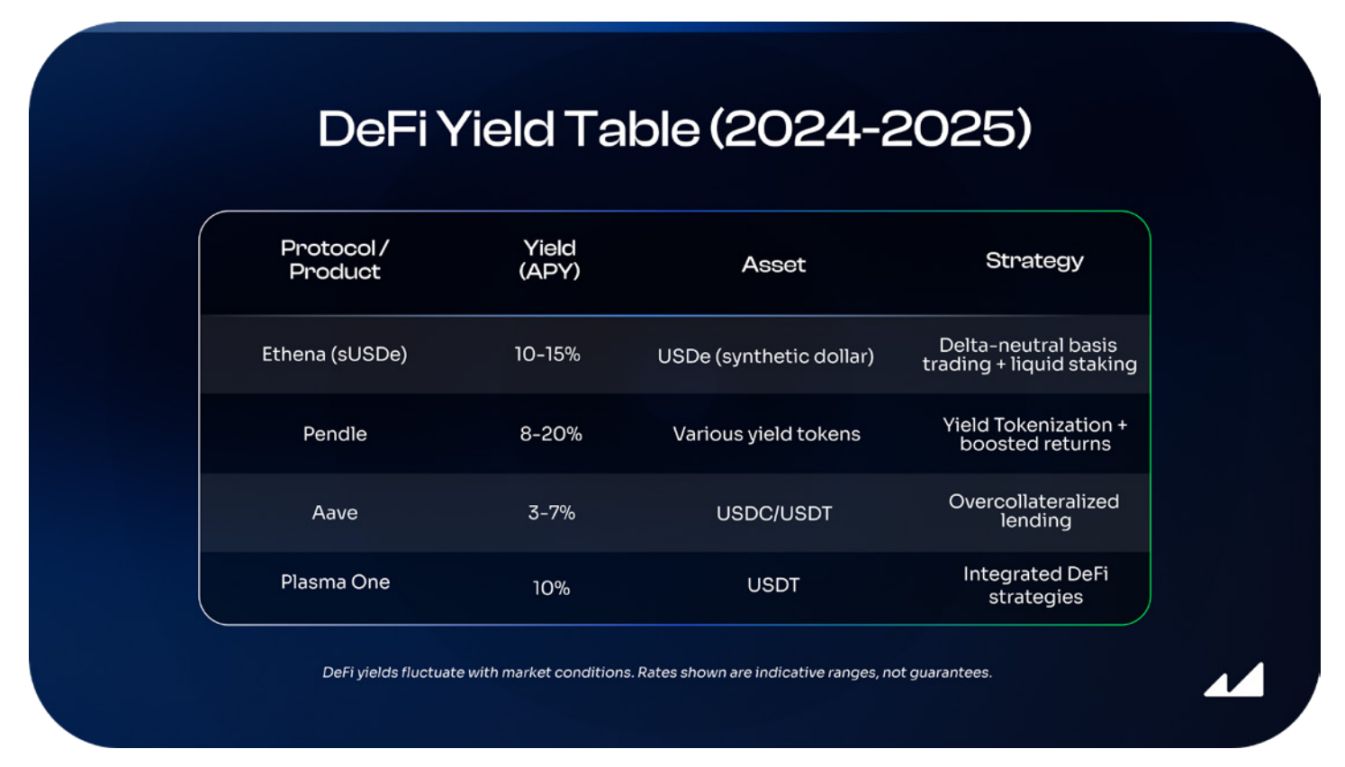 DeFi Yield Table (2024-2025)

| Protocol / Product | Yield (APY) | Asset | Strategy |
|---|---|---|---|
| Ethena (sUSDe) | 10-15% | USDe (synthetic dollar) | Delta-neutral basis trading + liquid staking |
| Pendle | 8-20% | Various yield tokens | Yield Tokenization + boosted returns |
| Aave | 3-7% | USDC/USDT | Overcollateralized lending |
| Plasma One | 10% | USDT | Integrated DeFi strategies |

DeFi yields fluctuate with market conditions. Rates shown are indicative ranges, not guarantees.